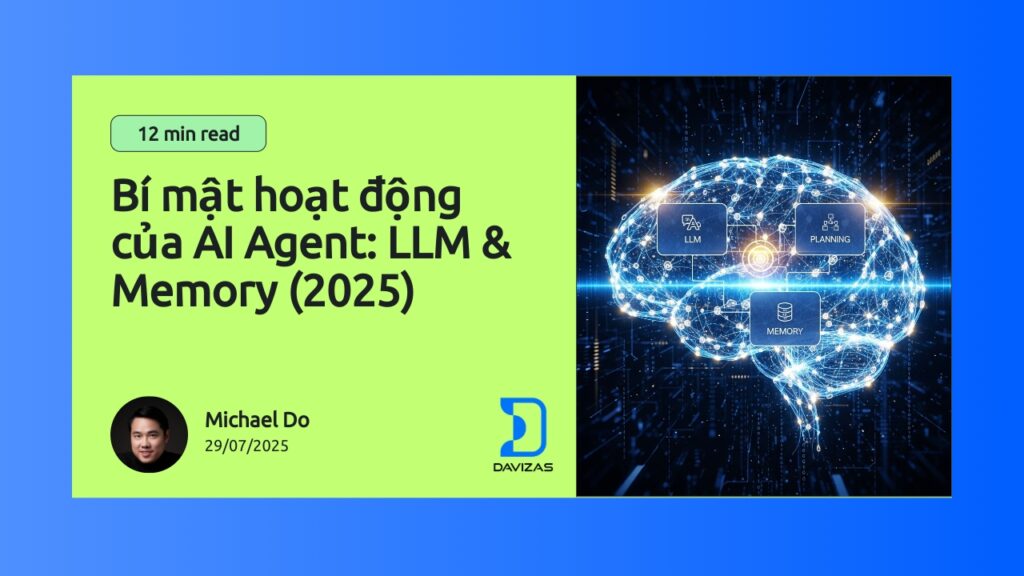 12 min read

Bí mật hoạt động của AI Agent: LLM & Memory (2025)

Michael Do
29/07/2025

DAVIZAS

LLM
PLANNING
MEMORY